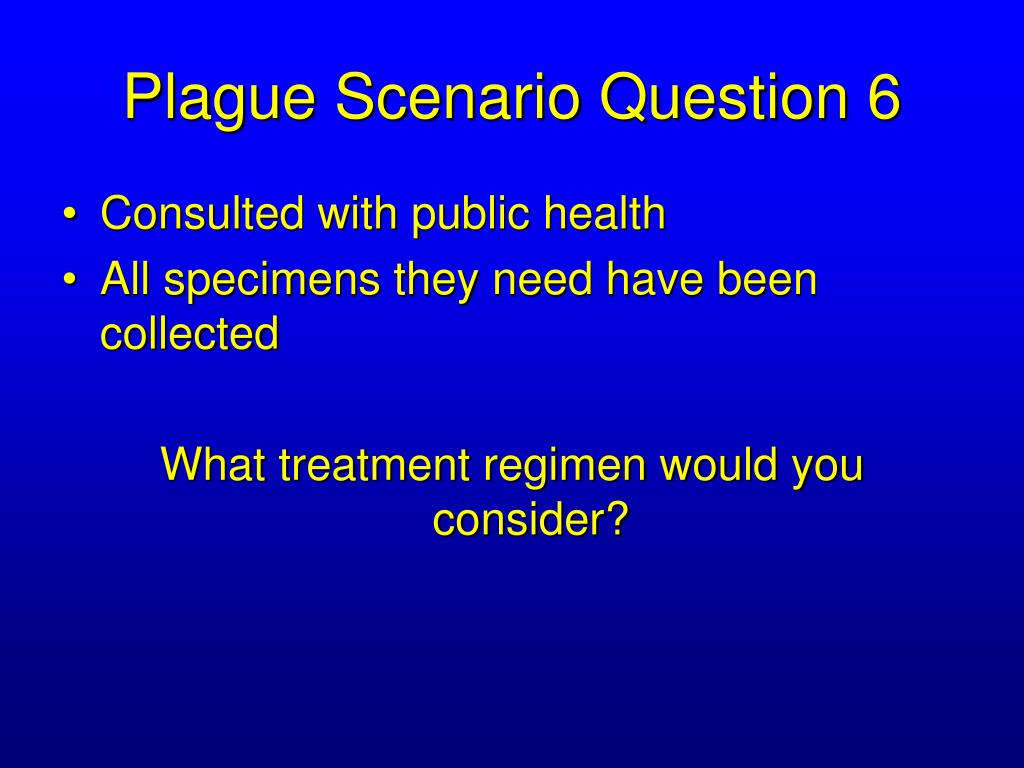 Plague Scenario Question 6

• Consulted with public health
• All specimens they need have been collected

What treatment regimen would you consider?